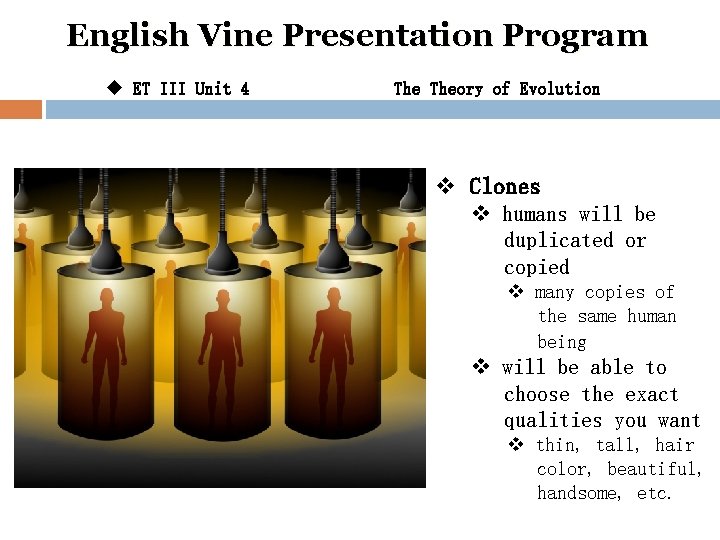 English Vine Presentation Program

◆ ET III Unit 4 The Theory of Evolution

❖ Clones
❖ humans will be duplicated or copied
❖ many copies of the same human being
❖ will be able to choose the exact qualities you want
❖ thin, tall, hair color, beautiful, handsome, etc.